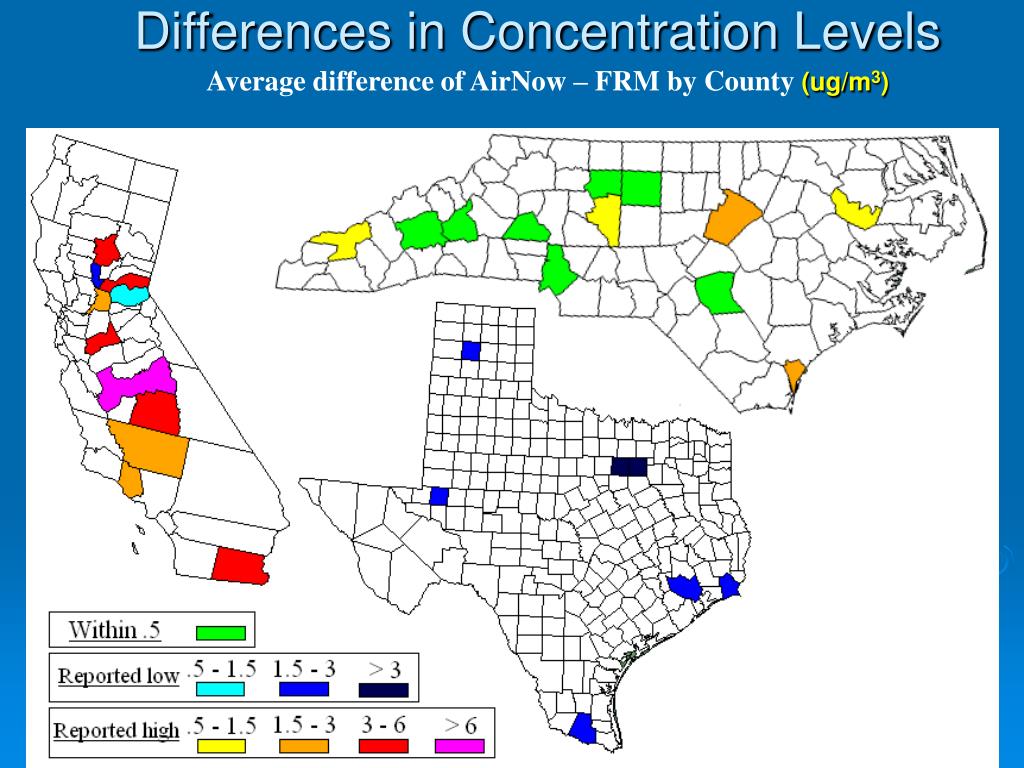 Differences in Concentration Levels

Average difference of AirNow – FRM by County (ug/m$^3$)

Within .5

Reported low .5 - 1.5 1.5 - 3 > 3

Reported high .5 - 1.5 1.5 - 3 3 - 6 > 6